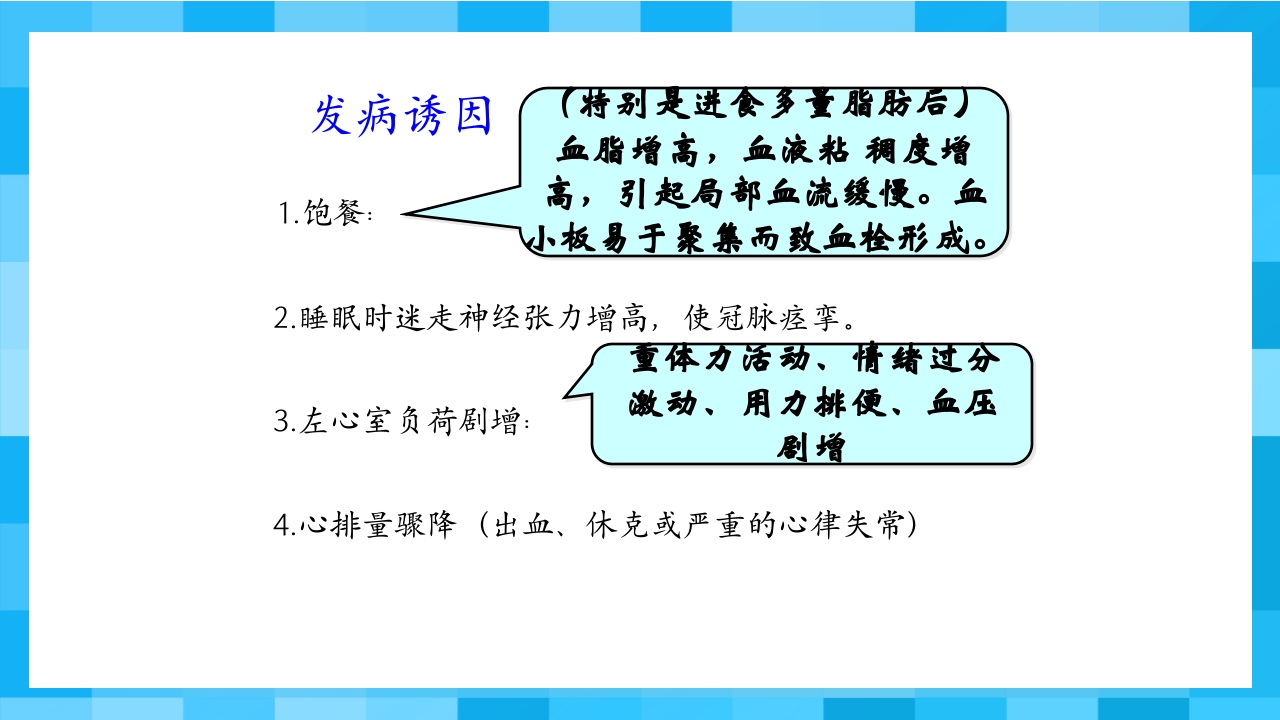 发病诱因

1.饱餐:

（特别是进食多量脂肪后）血脂增高，血液粘 稠度增高，引起局部血流缓慢。血小板易于聚集而致血栓形成。

2.睡眠时迷走神经张力增高，使冠脉痉挛。

3.左心室负荷剧增:

重体力活动、情绪过分激动、用力排便、血压剧增

4.心排量骤降（出血、休克或严重的心律失常）